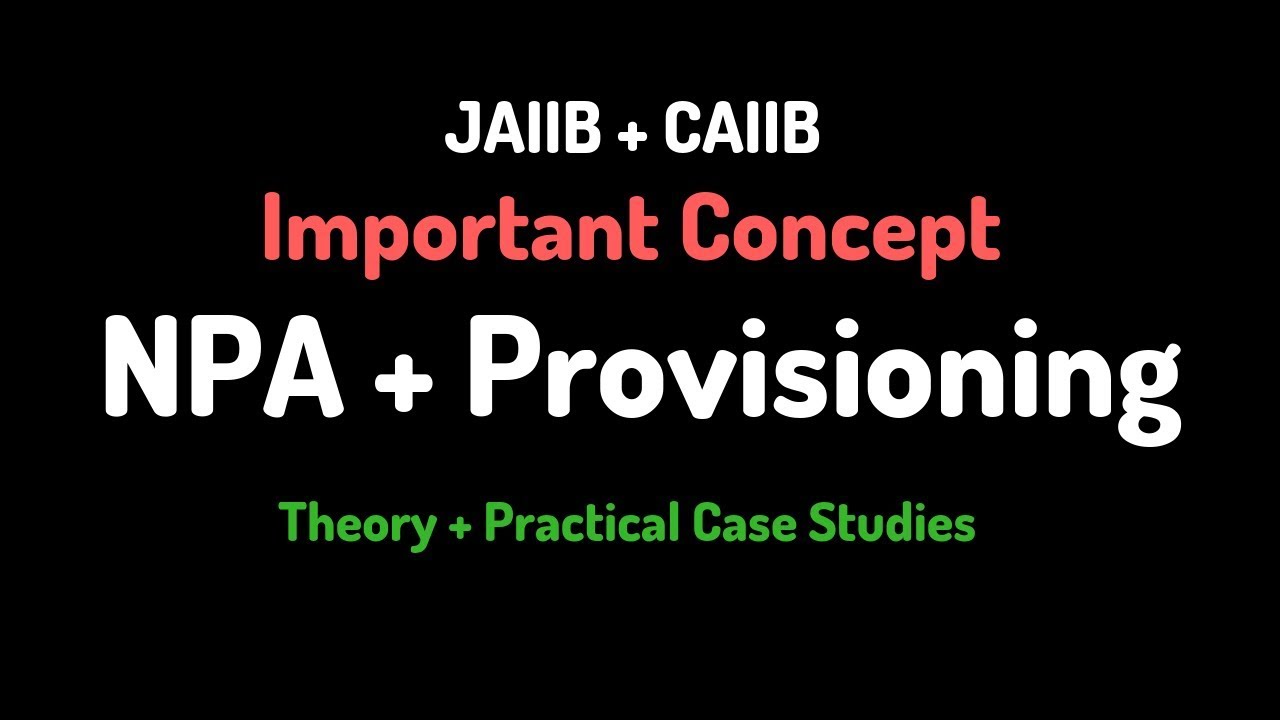 JAIIB + CAIIB
Important Concept
NPA + Provisioning
Theory + Practical Case Studies